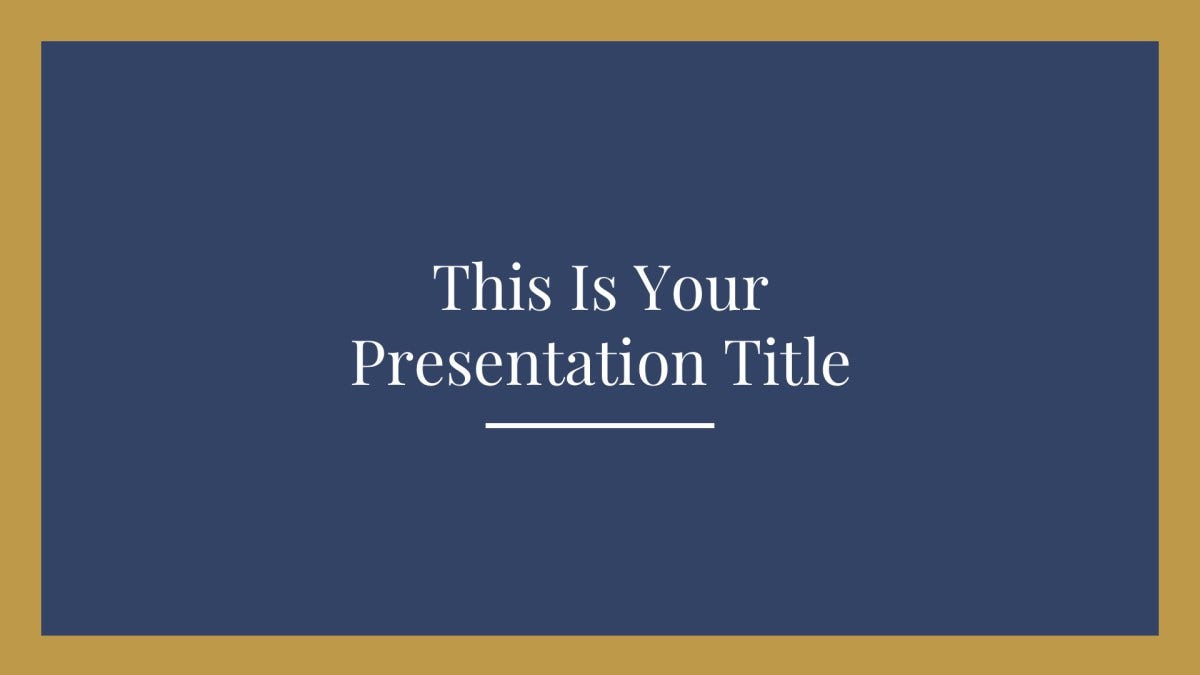 This Is Your Presentation Title